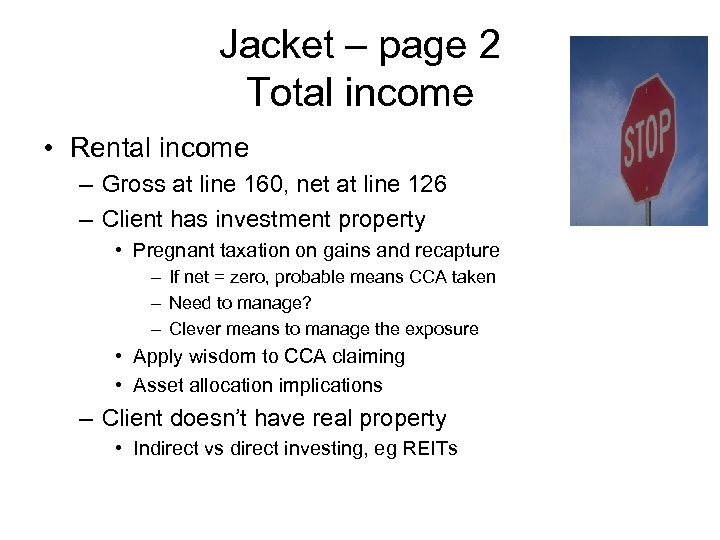 Jacket – page 2
Total income

STOP

• Rental income
– Gross at line 160, net at line 126
– Client has investment property
• Pregnant taxation on gains and recapture
– If net = zero, probable means CCA taken
– Need to manage?
– Clever means to manage the exposure
• Apply wisdom to CCA claiming
• Asset allocation implications
– Client doesn't have real property
• Indirect vs direct investing, eg REITs